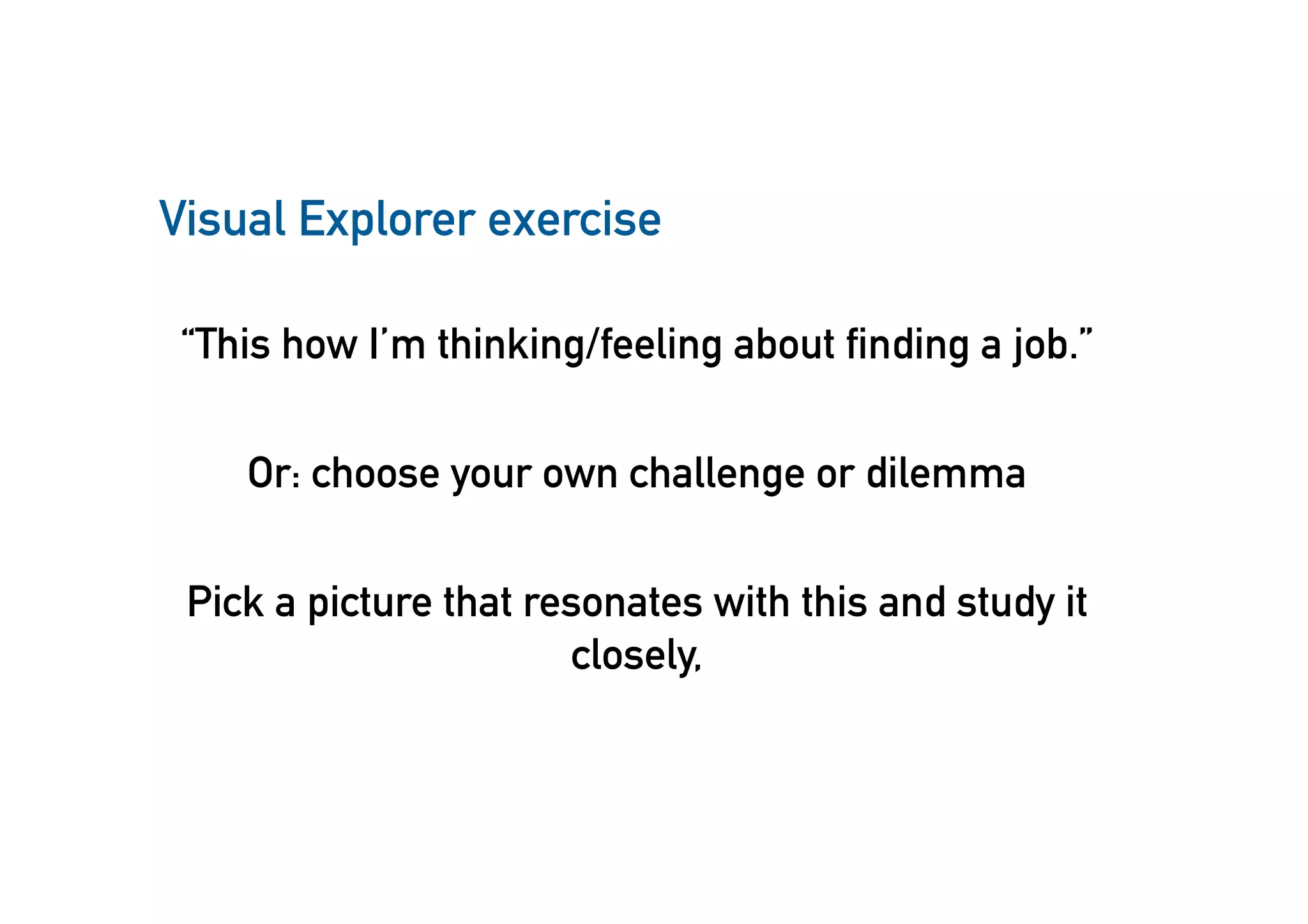 Visual Explorer exercise

“This how I’m thinking/feeling about finding a job.”

Or: choose your own challenge or dilemma

Pick a picture that resonates with this and study it closely,